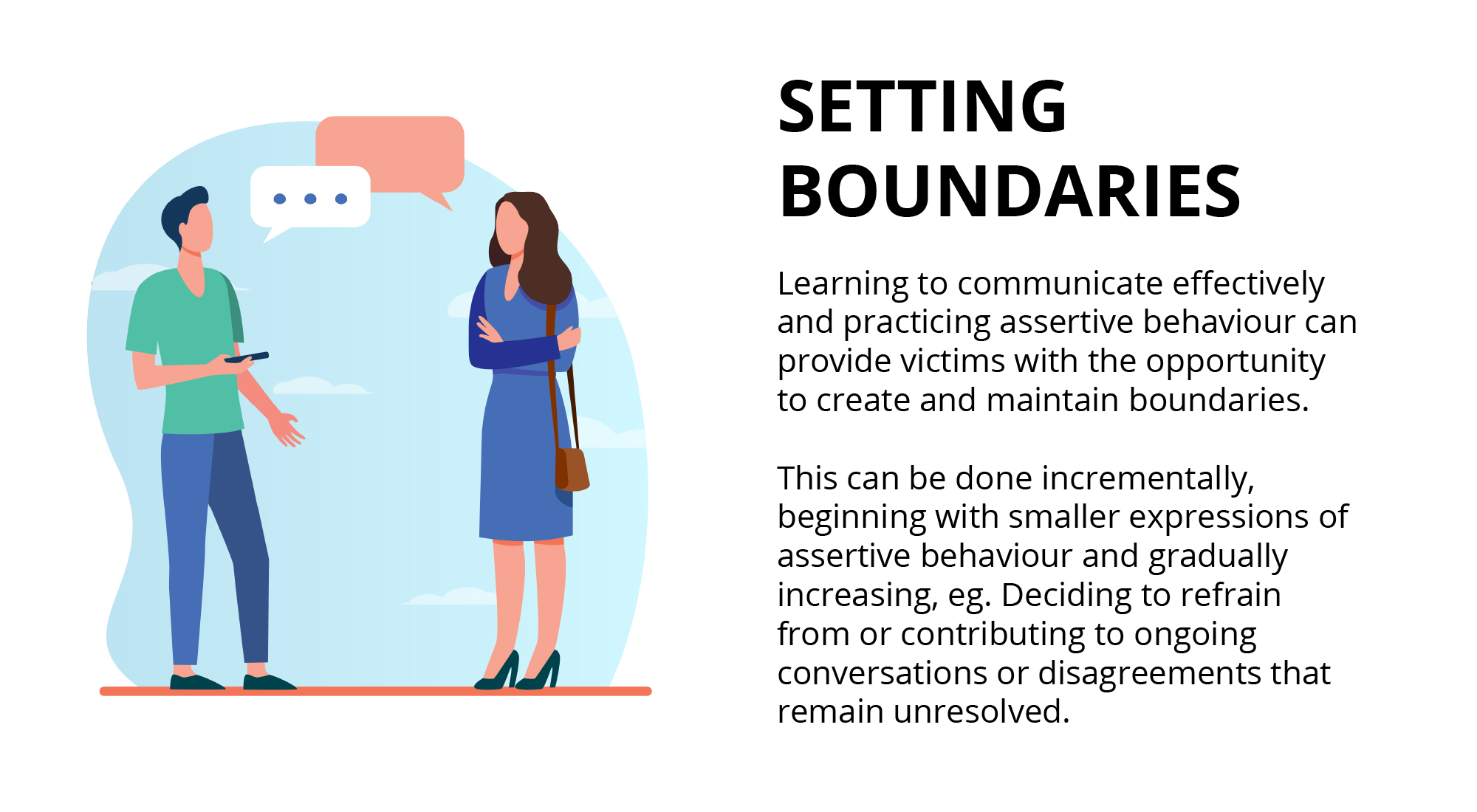 SETTING BOUNDARIES

Learning to communicate effectively and practicing assertive behaviour can provide victims with the opportunity to create and maintain boundaries.

This can be done incrementally, beginning with smaller expressions of assertive behaviour and gradually increasing, eg. Deciding to refrain from or contributing to ongoing conversations or disagreements that remain unresolved.